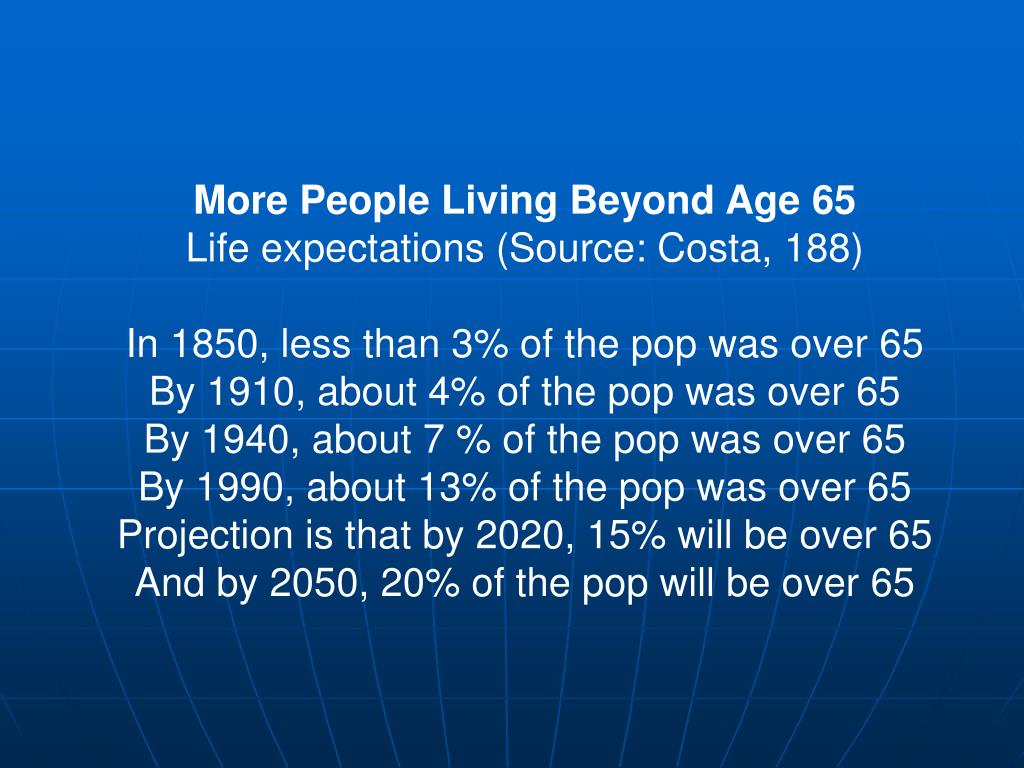 More People Living Beyond Age 65
Life expectations (Source: Costa, 188)

In 1850, less than 3% of the pop was over 65
By 1910, about 4% of the pop was over 65
By 1940, about 7 % of the pop was over 65
By 1990, about 13% of the pop was over 65
Projection is that by 2020, 15% will be over 65
And by 2050, 20% of the pop will be over 65